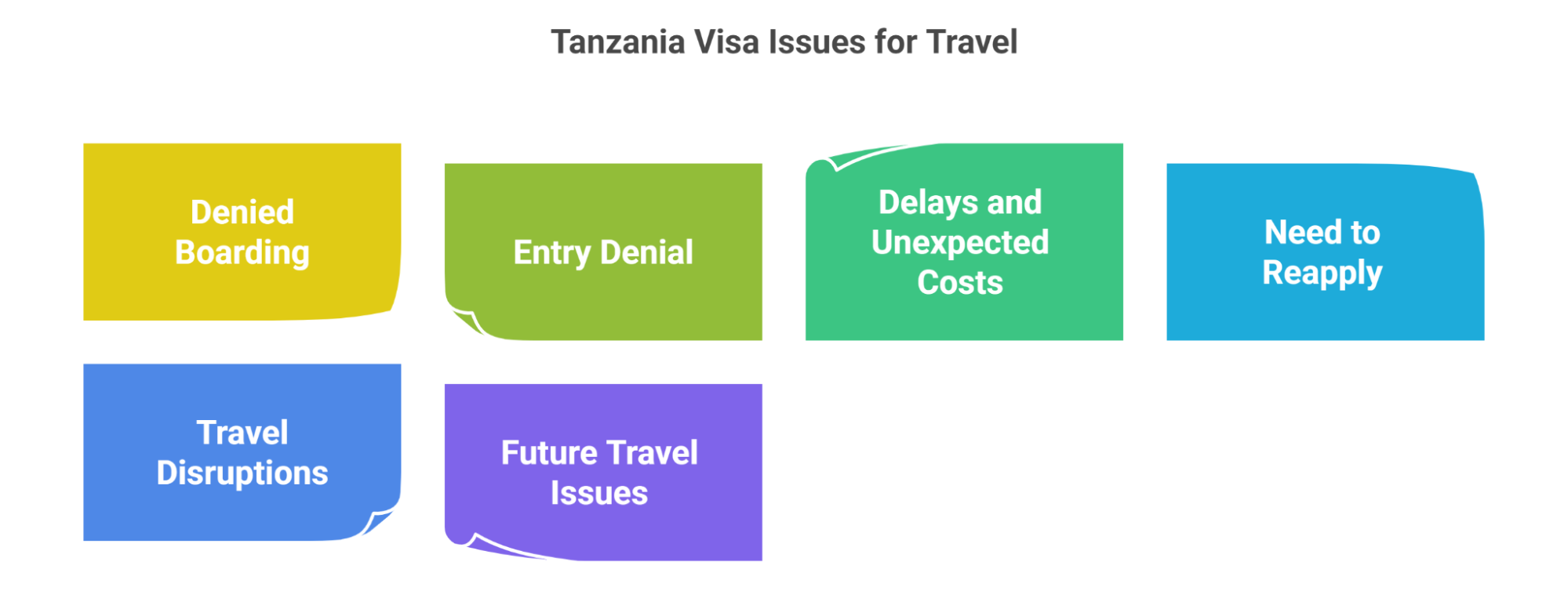 Tanzania Visa Issues for Travel

Denied Boarding

Entry Denial

Delays and Unexpected Costs

Need to Reapply

Travel Disruptions

Future Travel Issues